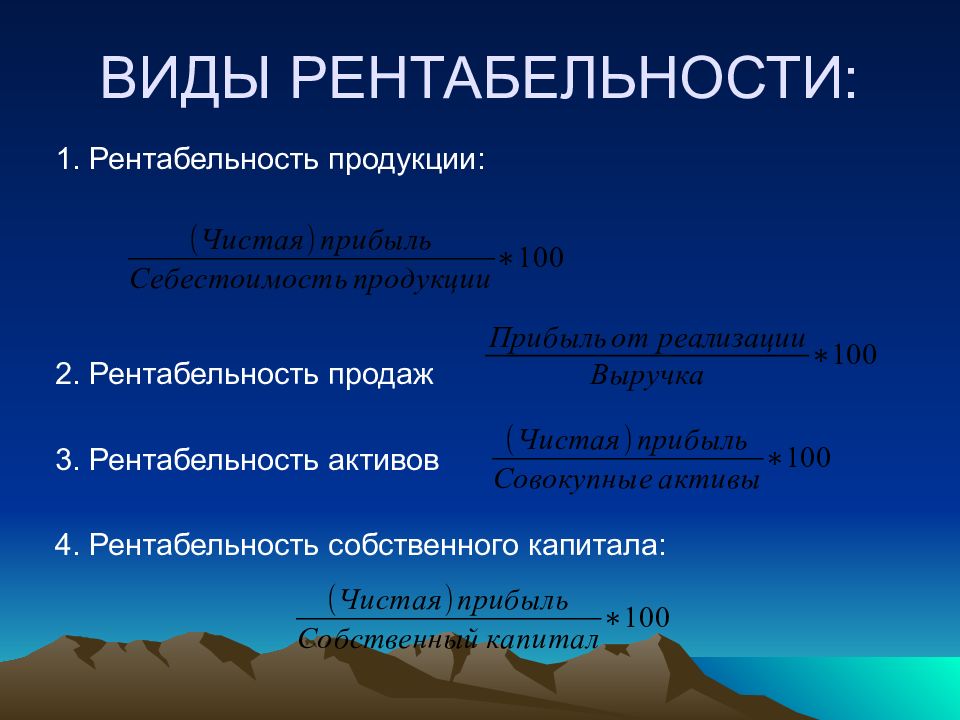 ВИДЫ РЕНТАБЕЛЬНОСТИ:

1. Рентабельность продукции:

$\frac{(Чистая)\,прибыль}{Себестоимость\,продукции} * 100$

2. Рентабельность продаж $\frac{Прибыль\,от\,реализации}{Выручка} * 100$

3. Рентабельность активов $\frac{(Чистая)\,прибыль}{Совокупные\,активы} * 100$

4. Рентабельность собственного капитала:

$\frac{(Чистая)\,прибыль}{Собственный\,капитал} * 100$